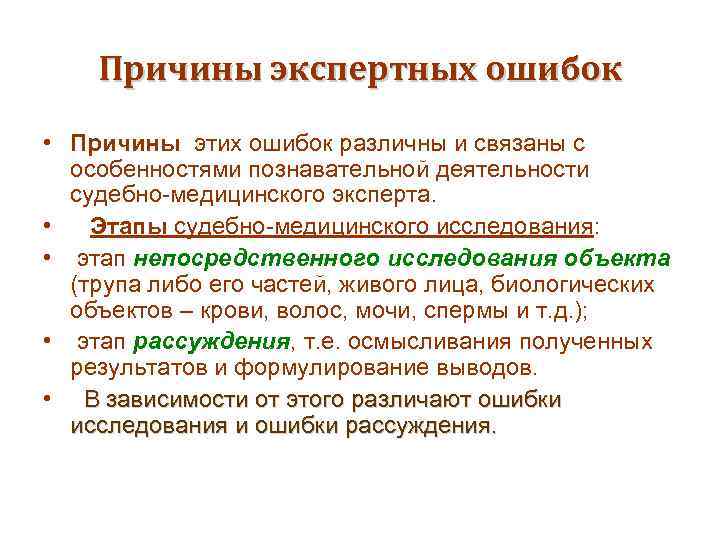 Причины экспертных ошибок

• Причины этих ошибок различны и связаны с особенностями познавательной деятельности судебно-медицинского эксперта.
• Этапы судебно-медицинского исследования:
• этап непосредственного исследования объекта (трупа либо его частей, живого лица, биологических объектов – крови, волос, мочи, спермы и т.д.);
• этап рассуждения, т.е. осмысливания полученных результатов и формулирование выводов.
• В зависимости от этого различают ошибки исследования и ошибки рассуждения.